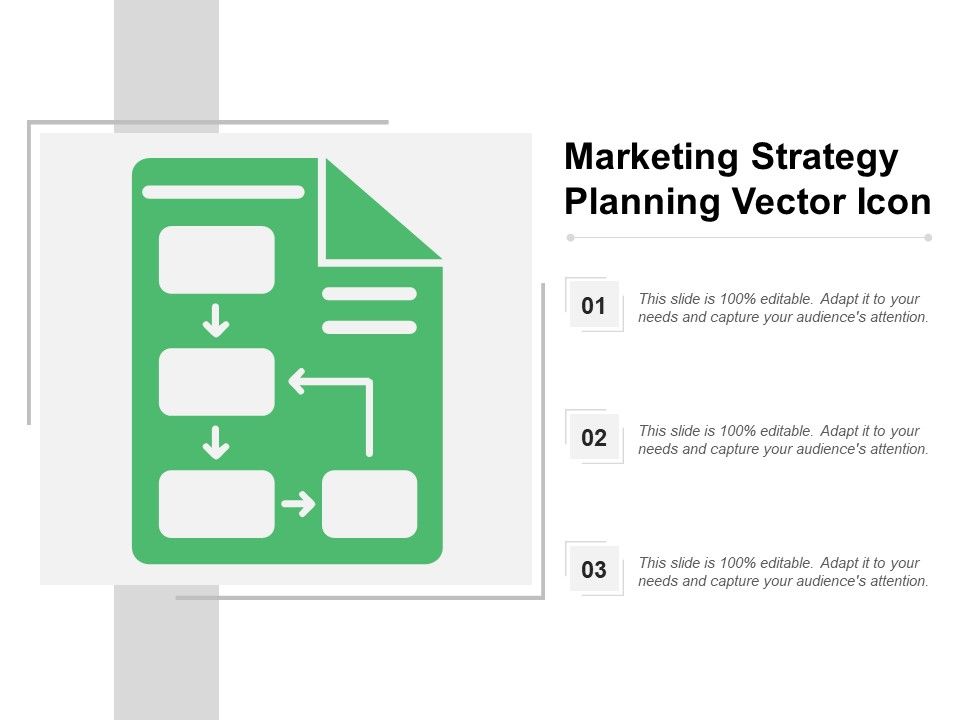 Marketing Strategy Planning Vector Icon

01

This slide is 100% editable. Adapt it to your needs and capture your audience's attention.

02

This slide is 100% editable. Adapt it to your needs and capture your audience's attention.

03

This slide is 100% editable. Adapt it to your needs and capture your audience's attention.